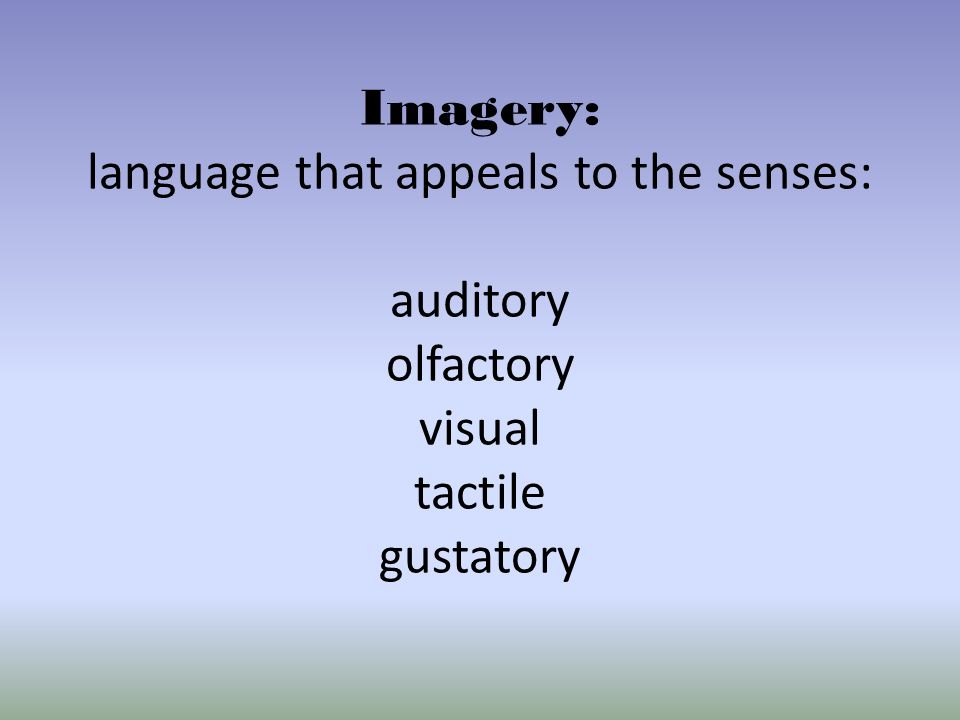 Imagery:
language that appeals to the senses:

auditory
olfactory
visual
tactile
gustatory